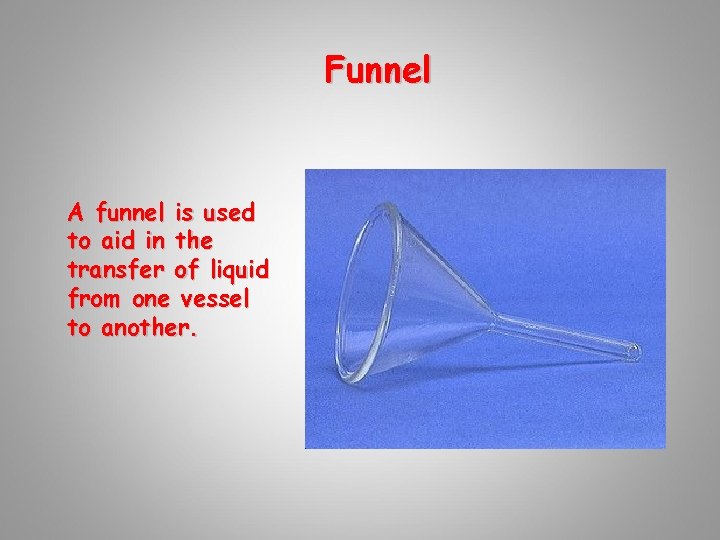 Funnel

A funnel is used to aid in the transfer of liquid from one vessel to another.